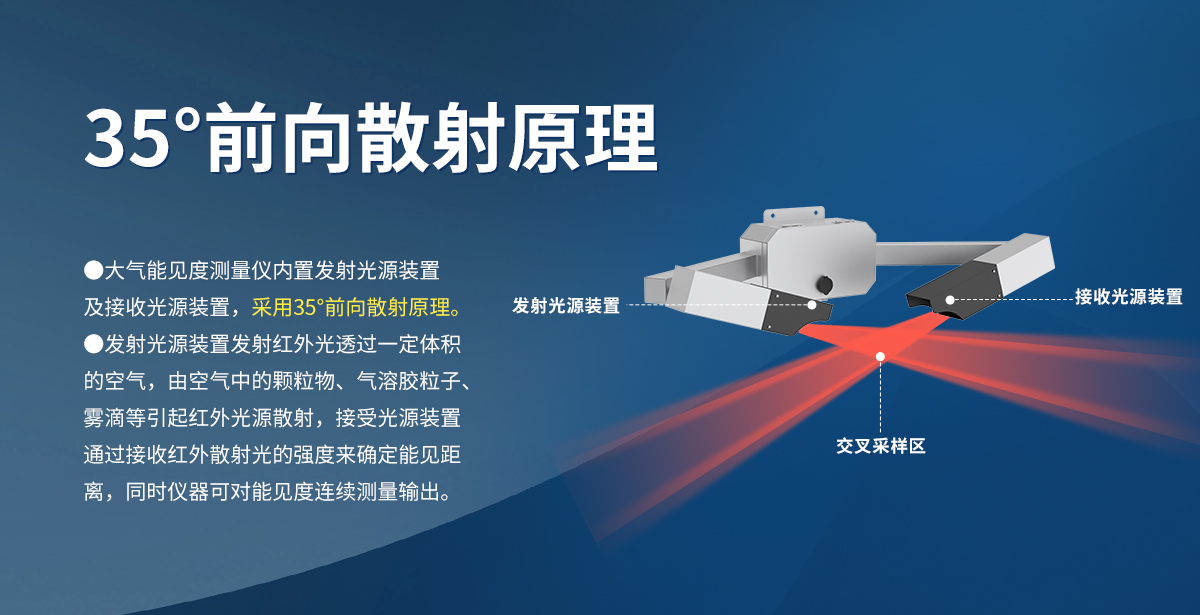 35°前向散射原理

●大气能见度测量仪内置发射光源装置及接收光源装置，采用35°前向散射原理。

●发射光源装置发射红外光透过一定体积的空气，由空气中的颗粒物、气溶胶粒子、雾滴等引起红外光源散射，接受光源装置通过接收红外散射光的强度来确定能见距离，同时仪器可对能见度连续测量输出。

发射光源装置

接收光源装置

交叉采样区